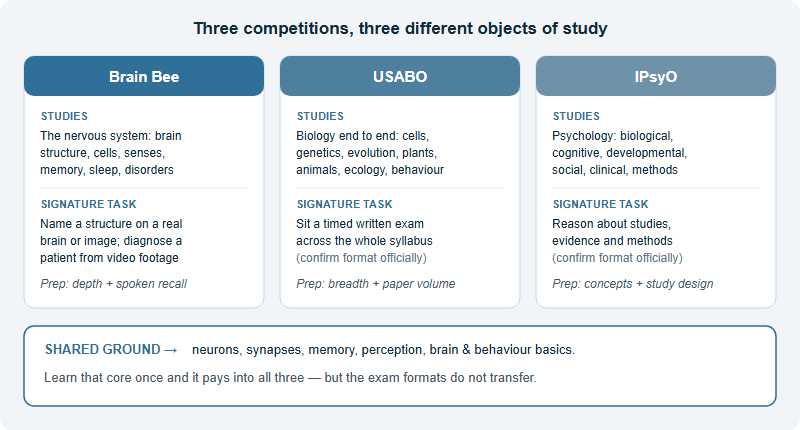 Three competitions, three different objects of study

Brain Bee

STUDIES

The nervous system: brain structure, cells, senses, memory, sleep, disorders

SIGNATURE TASK

Name a structure on a real brain or image; diagnose a patient from video footage

Prep: depth + spoken recall

USABO

STUDIES

Biology end to end: cells, genetics, evolution, plants, animals, ecology, behaviour

SIGNATURE TASK

Sit a timed written exam across the whole syllabus (confirm format officially)

Prep: breadth + paper volume

IPsyO

STUDIES

Psychology: biological, cognitive, developmental, social, clinical, methods

SIGNATURE TASK

Reason about studies, evidence and methods (confirm format officially)

Prep: concepts + study design

SHARED GROUND → neurons, synapses, memory, perception, brain & behaviour basics.

Learn that core once and it pays into all three — but the exam formats do not transfer.